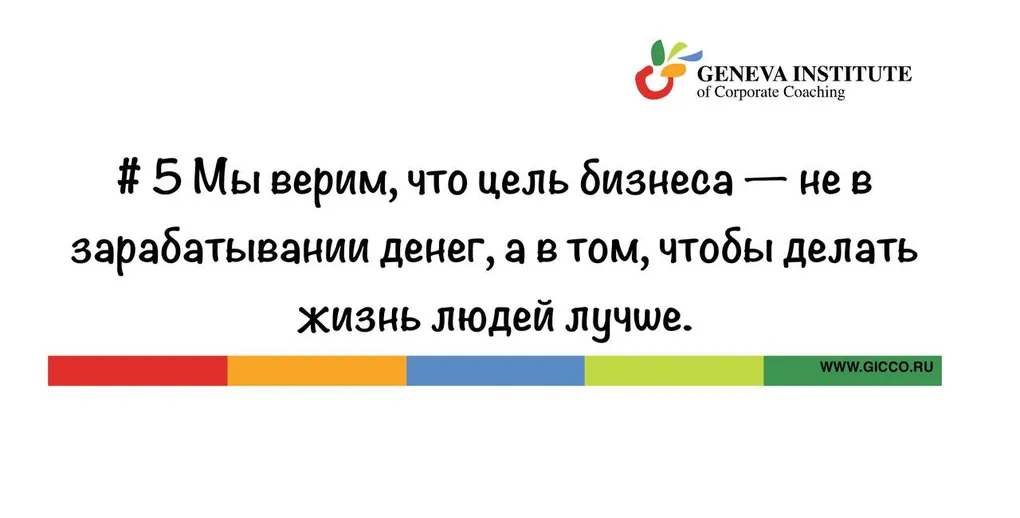 GENEVA INSTITUTE
of Corporate Coaching

# 5 Мы верим, что цель бизнеса — не в зарабатывании денег, а в том, чтобы делать жизнь людей лучше.

WWW.GICCO.RU